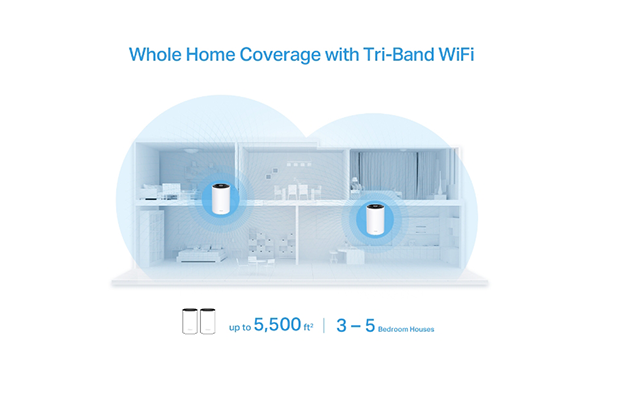 Whole Home Coverage with Tri-Band WiFi

up to 5,500 ft$^2$ | 3 – 5 Bedroom Houses